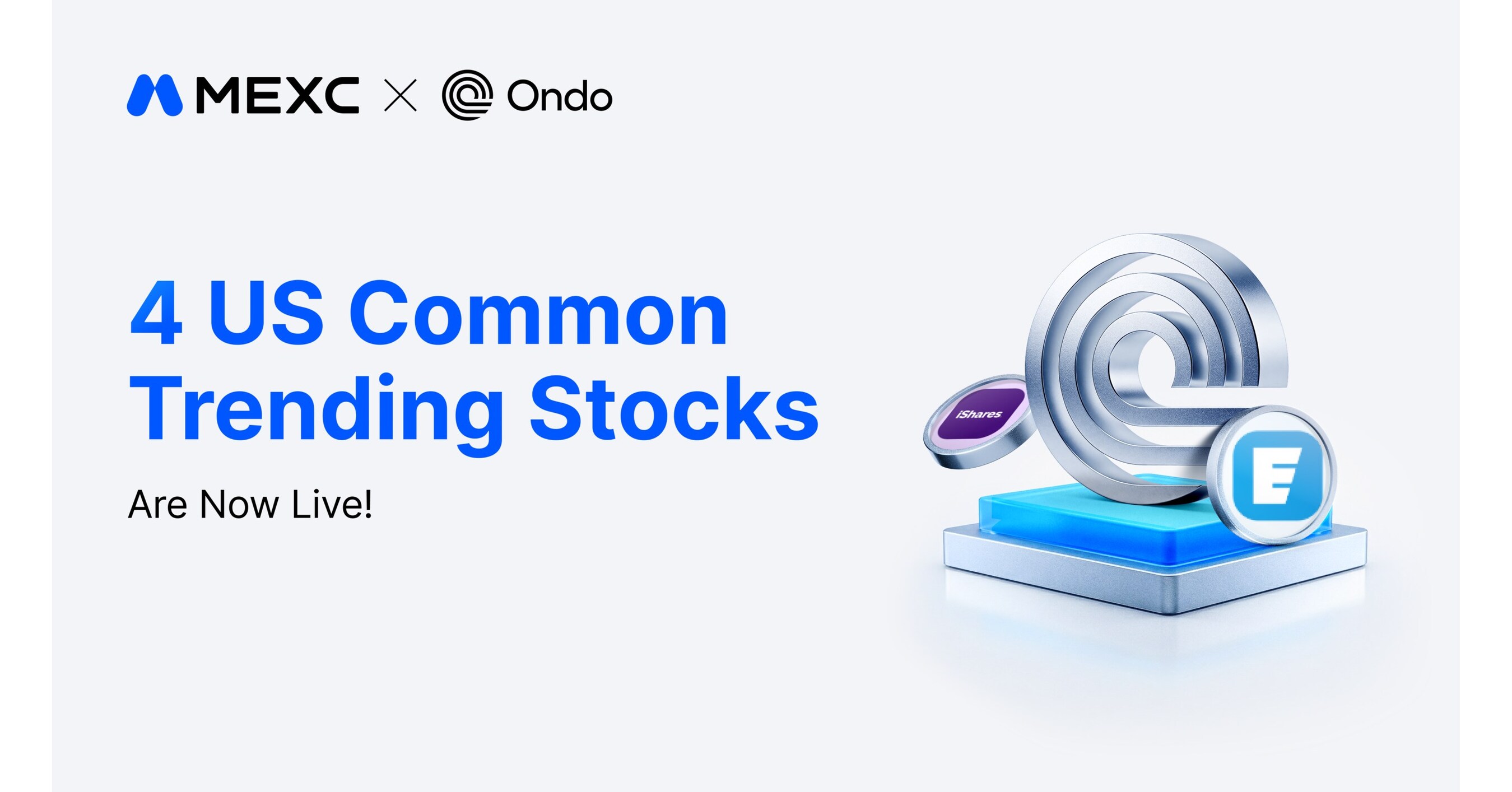 MEXC × Ondo

4 US Common Trending Stocks

Are Now Live!

iShares

E